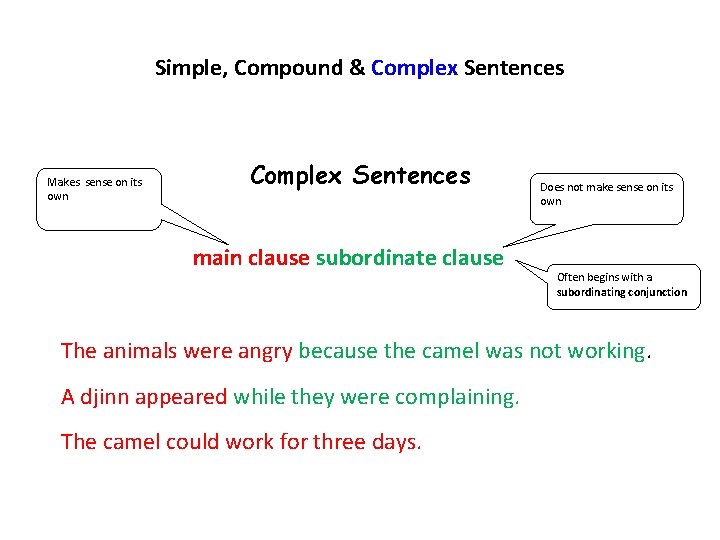 Simple, Compound & Complex Sentences

Complex Sentences

Makes sense on its own

Does not make sense on its own

main clause subordinate clause

Often begins with a subordinating conjunction

The animals were angry because the camel was not working.

A djinn appeared while they were complaining.

The camel could work for three days.